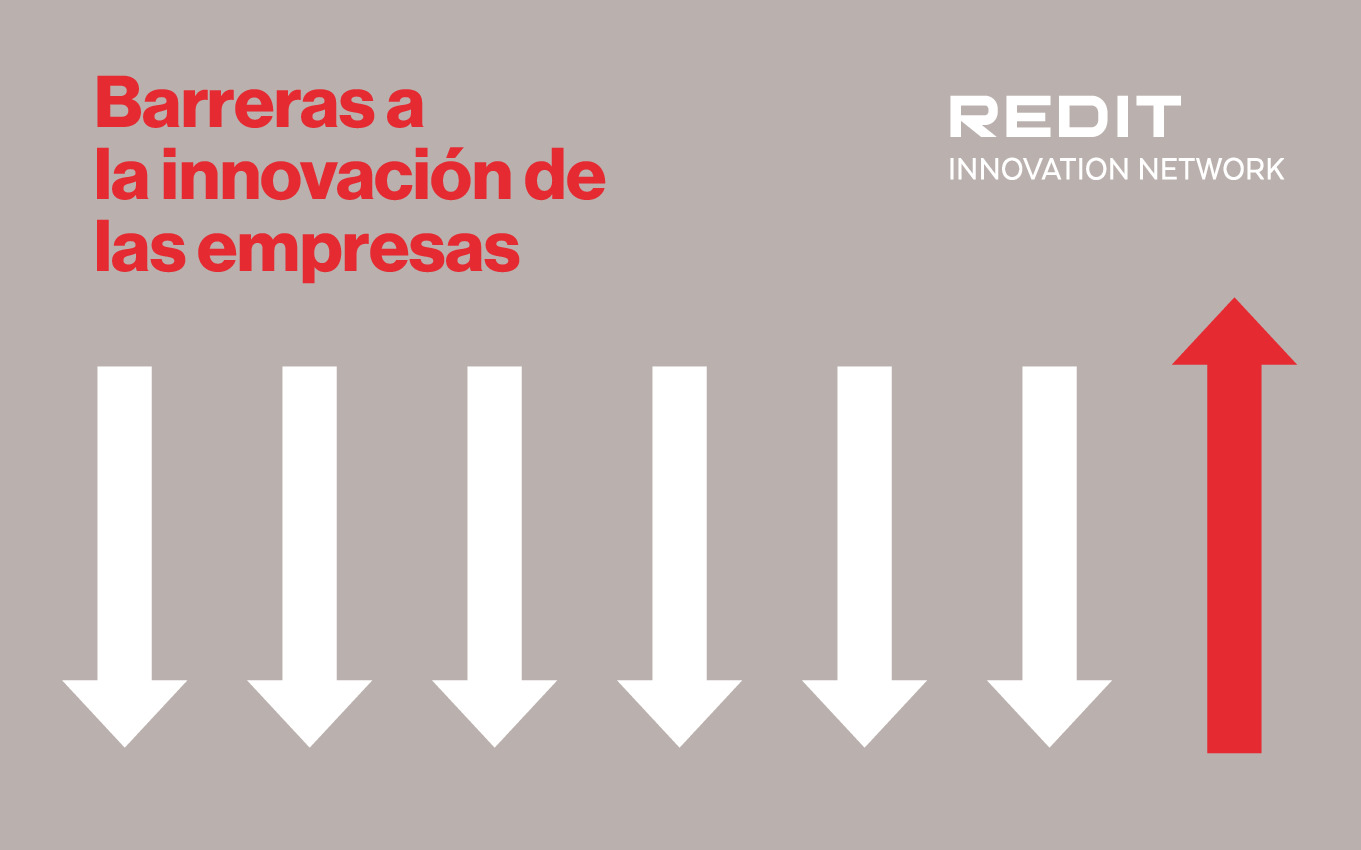 Barreras a la innovación de las empresas

REDIT
INNOVATION NETWORK